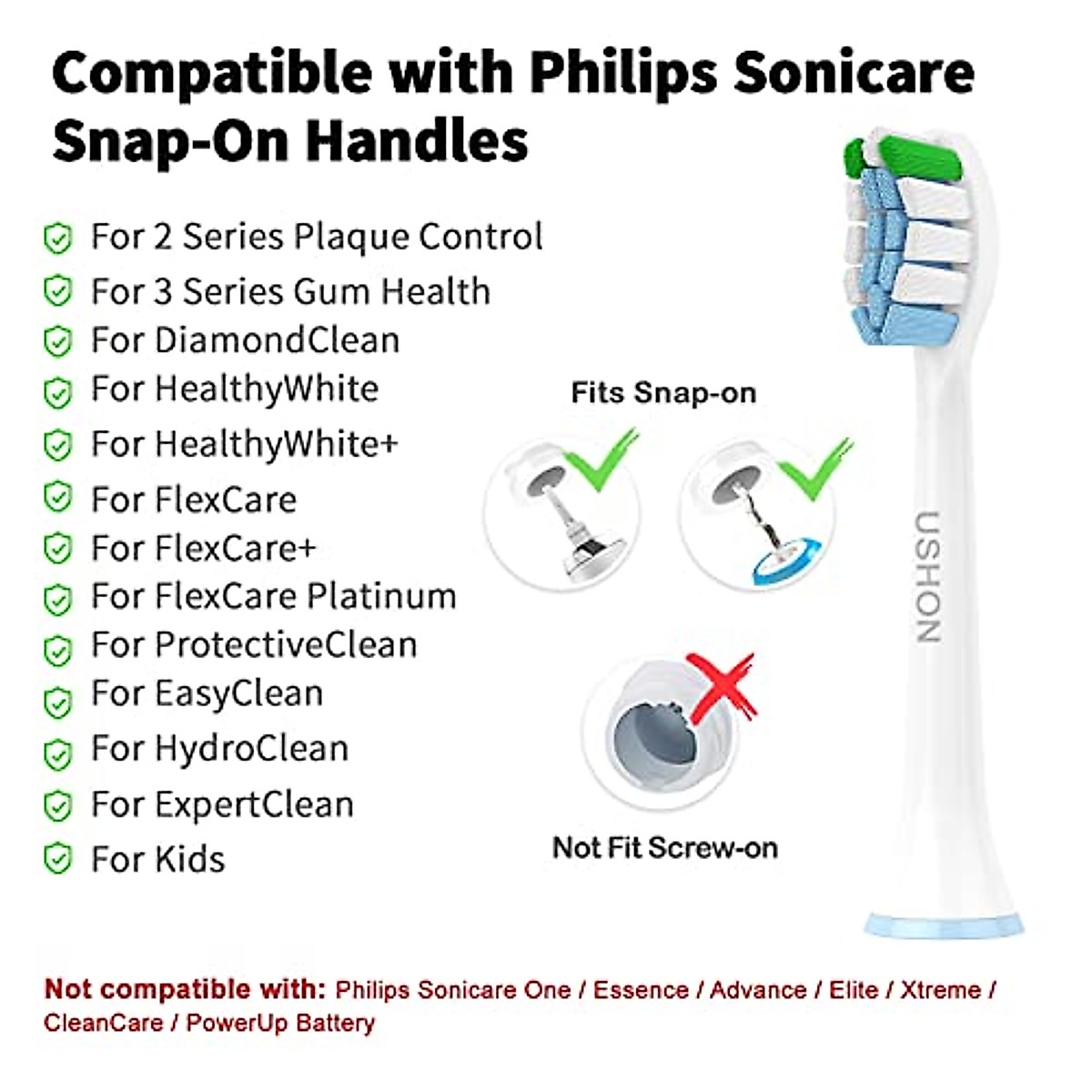 Compatible with Philips Sonicare Snap-On Handles

For 2 Series Plaque Control
For 3 Series Gum Health
For DiamondClean
For HealthyWhite
For HealthyWhite+
For FlexCare
For FlexCare+
For FlexCare Platinum
For ProtectiveClean
For EasyClean
For HydroClean
For ExpertClean
For Kids

Fits Snap-on

Not Fit Screw-on

USHON

Not compatible with: Philips Sonicare One / Essence / Advance / Elite / Xtreme / CleanCare / PowerUp Battery